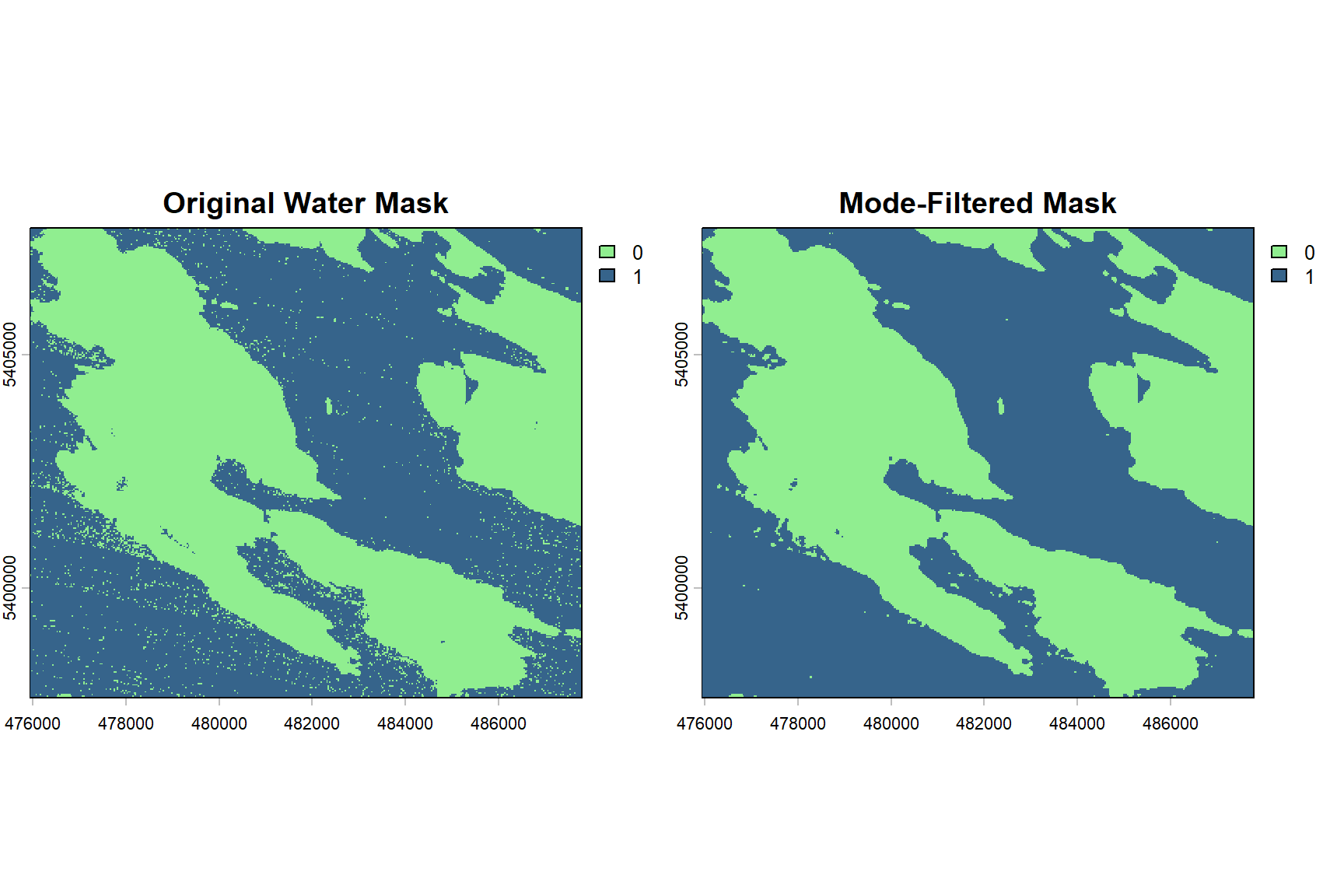 Original Water Mask

0
1

5405000
5400000

476000 478000 480000 482000 484000 486000

Mode-Filtered Mask

0
1

5405000
5400000

476000 478000 480000 482000 484000 486000